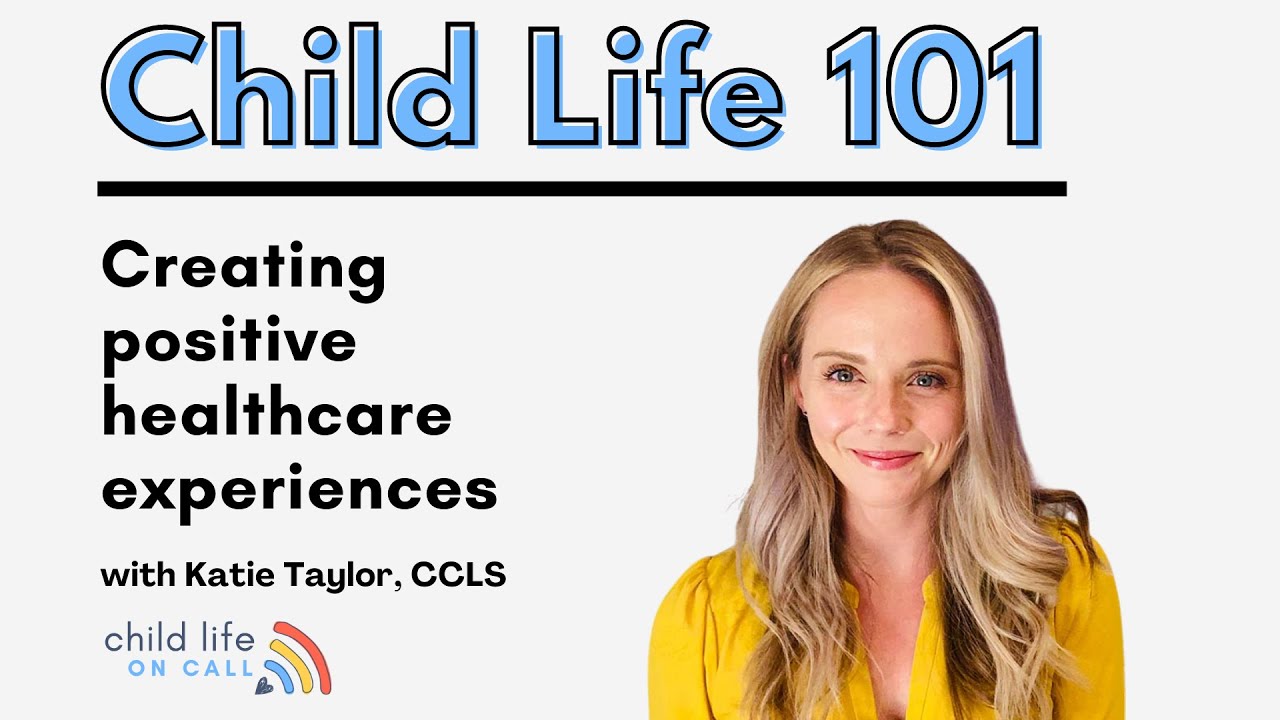 Child Life 101

Creating positive healthcare experiences

with Katie Taylor, CCLS

child life
ON CALL